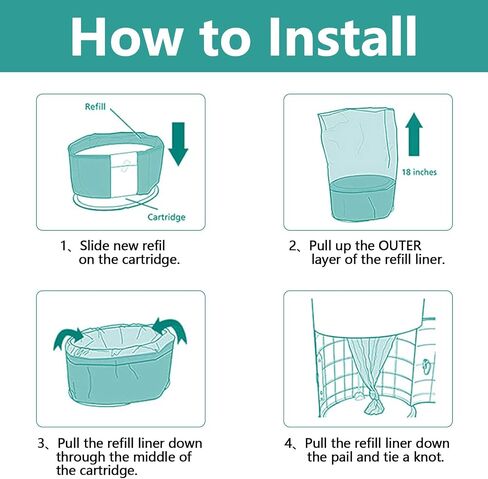 How to Install

Refill

Cartridge

1、Slide new refil on the cartridge.

18 inches

2、Pull up the OUTER layer of the refill liner.

3、Pull the refill liner down through the middle of the cartridge.

4、Pull the refill liner down the pail and tie a knot.